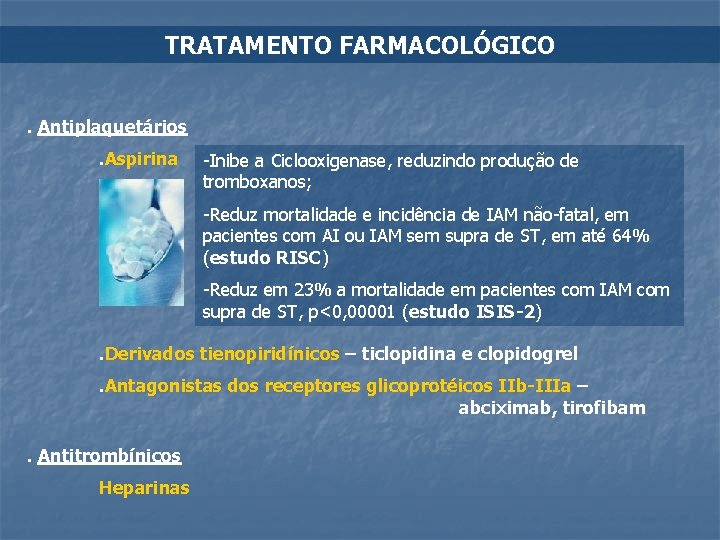 TRATAMENTO FARMACOLÓGICO

. Antiplaquetários

.Aspirina

-Inibe a Ciclooxigenase, reduzindo produção de tromboxanos;

-Reduz mortalidade e incidência de IAM não-fatal, em pacientes com AI ou IAM sem supra de ST, em até 64% (estudo RISC)

-Reduz em 23% a mortalidade em pacientes com IAM com supra de ST, p<0,00001 (estudo ISIS-2)

.Derivados tienopiridínicos – ticlopidina e clopidogrel

.Antagonistas dos receptores glicoprotéicos IIb-IIIa – abciximab, tirofibam

. Antitrombínicos

Heparinas